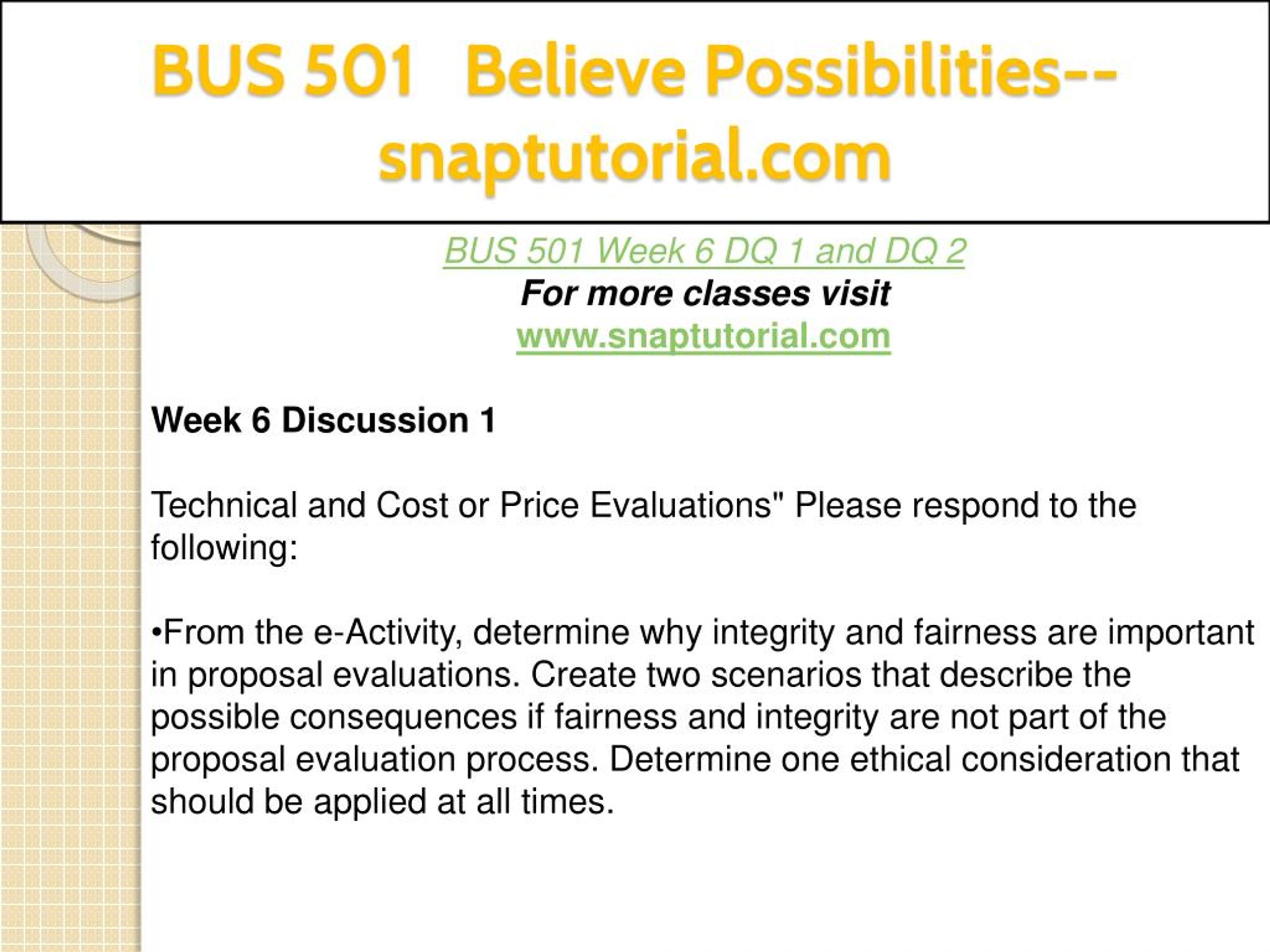 BUS 501 Believe Possibilities--snaptutorial.com

BUS 501 Week 6 DQ 1 and DQ 2
For more classes visit
www.snaptutorial.com

Week 6 Discussion 1

Technical and Cost or Price Evaluations" Please respond to the following:

•From the e-Activity, determine why integrity and fairness are important in proposal evaluations. Create two scenarios that describe the possible consequences if fairness and integrity are not part of the proposal evaluation process. Determine one ethical consideration that should be applied at all times.